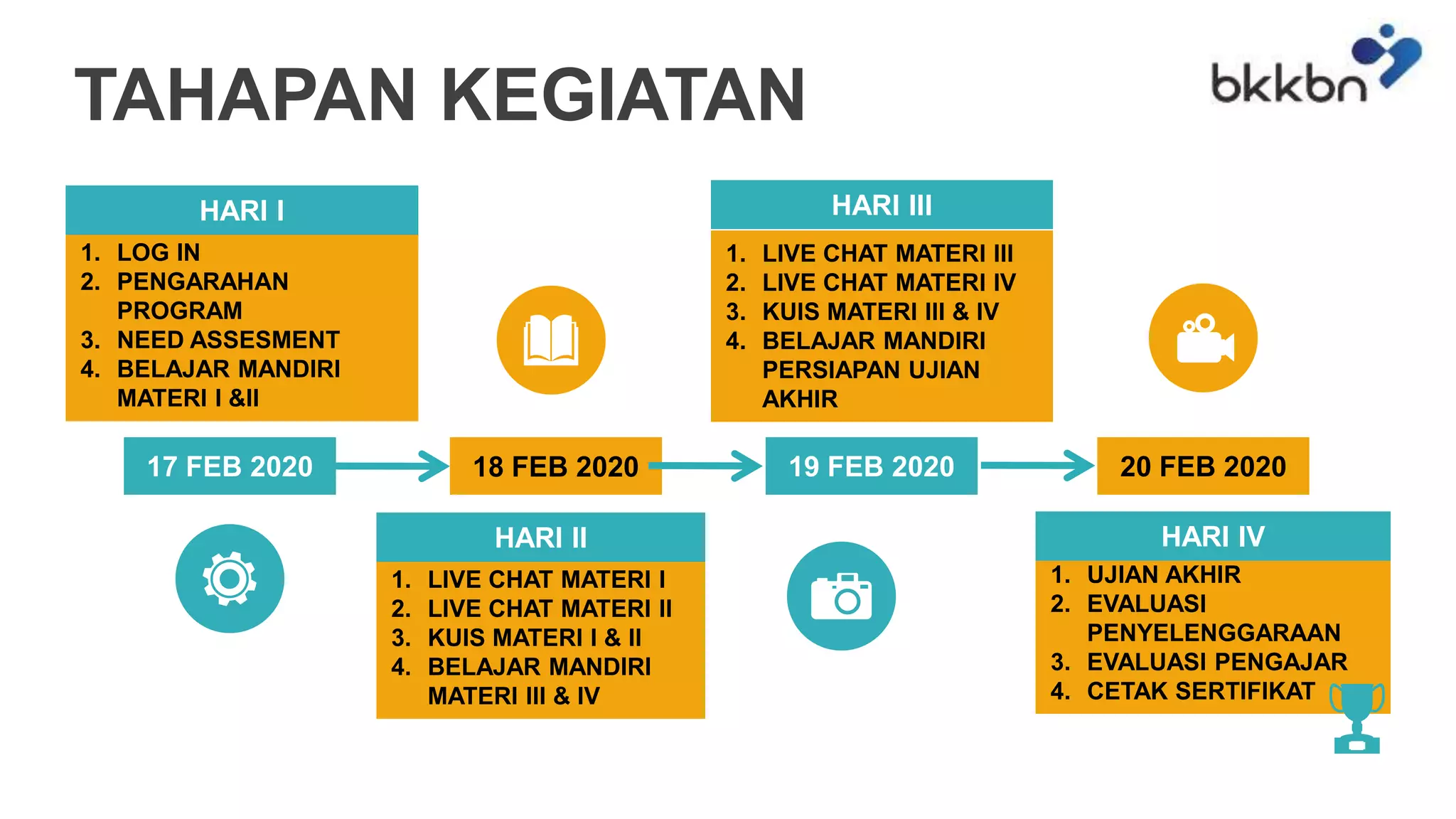 TAHAPAN KEGIATAN

bkkbn

HARI I

1. LOG IN
2. PENGARAHAN PROGRAM
3. NEED ASSESMENT
4. BELAJAR MANDIRI MATERI I &II

HARI III

1. LIVE CHAT MATERI III
2. LIVE CHAT MATERI IV
3. KUIS MATERI III & IV
4. BELAJAR MANDIRI PERSIAPAN UJIAN AKHIR

17 FEB 2020

18 FEB 2020

19 FEB 2020

20 FEB 2020

HARI II

1. LIVE CHAT MATERI I
2. LIVE CHAT MATERI II
3. KUIS MATERI I & II
4. BELAJAR MANDIRI MATERI III & IV

HARI IV

1. UJIAN AKHIR
2. EVALUASI PENYELENGGARAAN
3. EVALUASI PENGAJAR
4. CETAK SERTIFIKAT